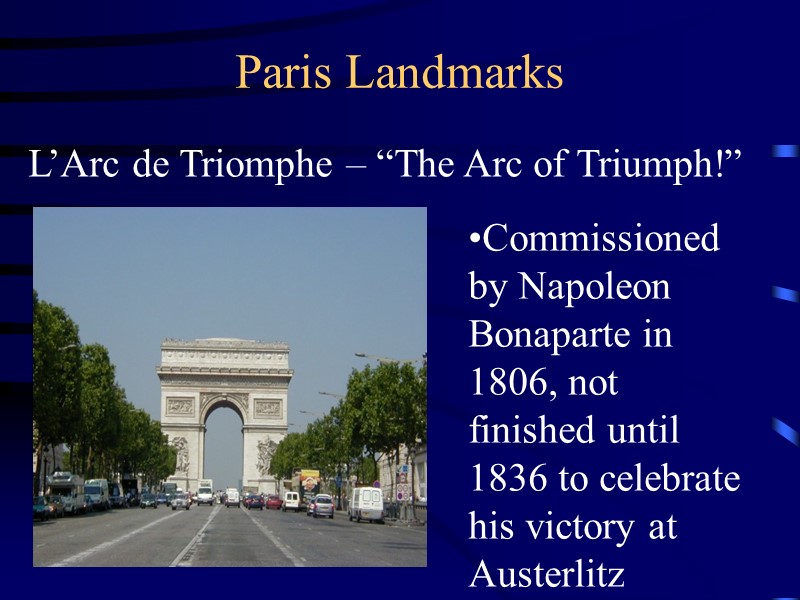 Paris Landmarks

L’Arc de Triomphe – “The Arc of Triumph!”

•Commissioned by Napoleon Bonaparte in 1806, not finished until 1836 to celebrate his victory at Austerlitz